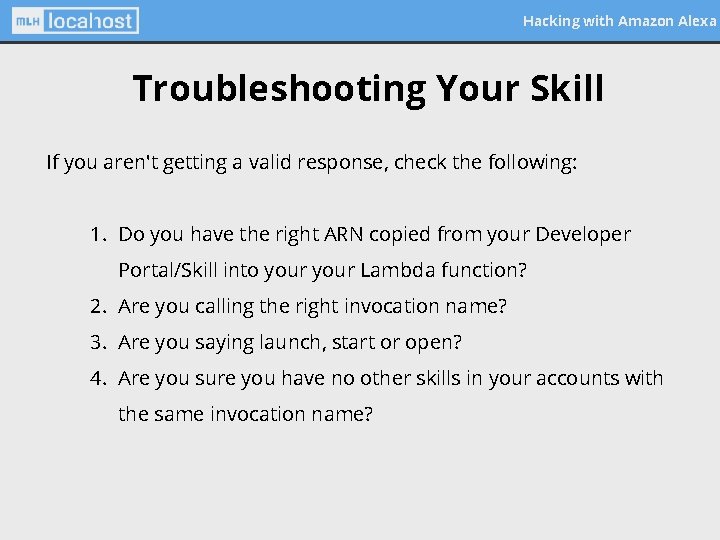 MLH localhost

Hacking with Amazon Alexa

Troubleshooting Your Skill

If you aren't getting a valid response, check the following:

1. Do you have the right ARN copied from your Developer Portal/Skill into your your Lambda function?
2. Are you calling the right invocation name?
3. Are you saying launch, start or open?
4. Are you sure you have no other skills in your accounts with the same invocation name?